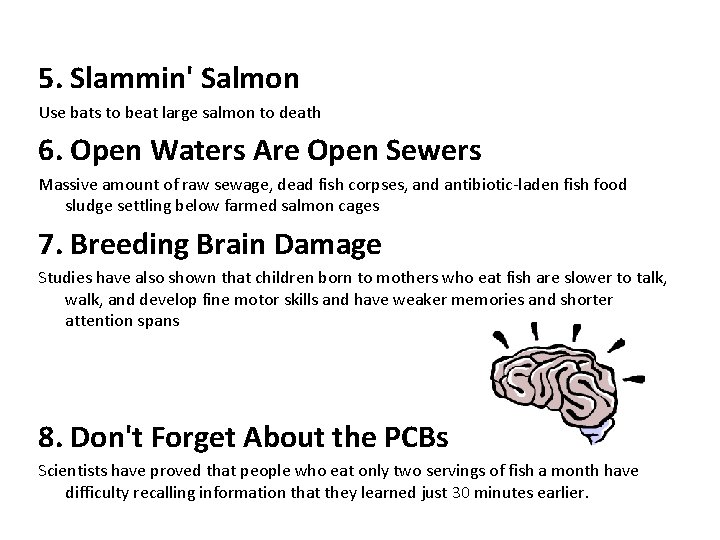 5. Slammin' Salmon

Use bats to beat large salmon to death

6. Open Waters Are Open Sewers

Massive amount of raw sewage, dead fish corpses, and antibiotic-laden fish food sludge settling below farmed salmon cages

7. Breeding Brain Damage

Studies have also shown that children born to mothers who eat fish are slower to talk, walk, and develop fine motor skills and have weaker memories and shorter attention spans

8. Don't Forget About the PCBs

Scientists have proved that people who eat only two servings of fish a month have difficulty recalling information that they learned just 30 minutes earlier.